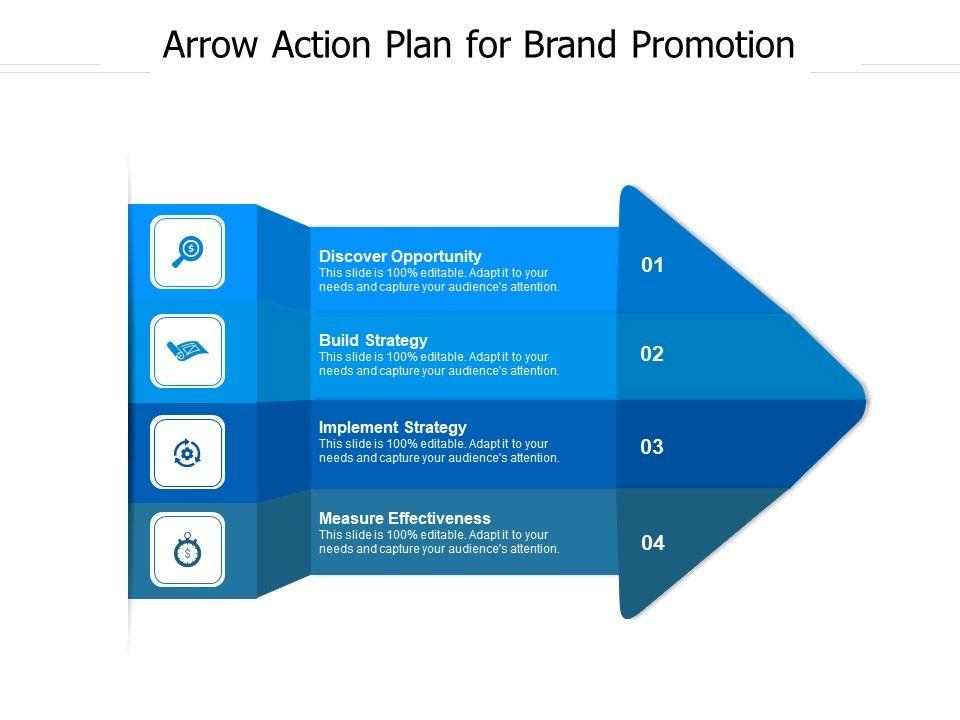 Arrow Action Plan for Brand Promotion

Discover Opportunity
This slide is 100% editable. Adapt it to your needs and capture your audience's attention.

01

Build Strategy
This slide is 100% editable. Adapt it to your needs and capture your audience's attention.

02

Implement Strategy
This slide is 100% editable. Adapt it to your needs and capture your audience's attention.

03

Measure Effectiveness
This slide is 100% editable. Adapt it to your needs and capture your audience's attention.

04